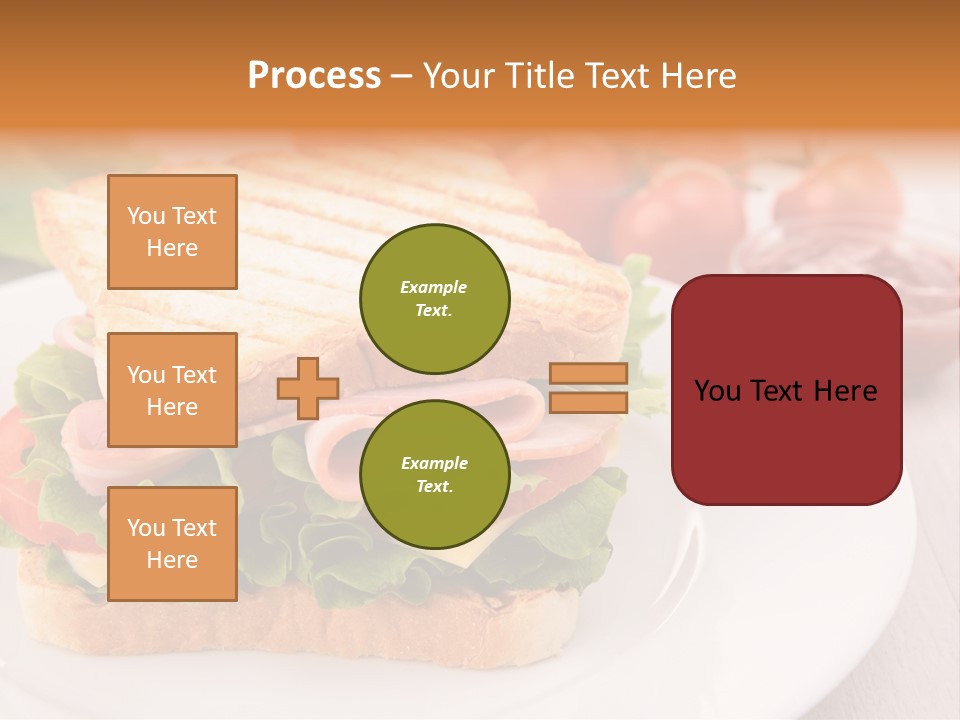 Process – Your Title Text Here

You Text Here

You Text Here

You Text Here

Example Text.

Example Text.

You Text Here